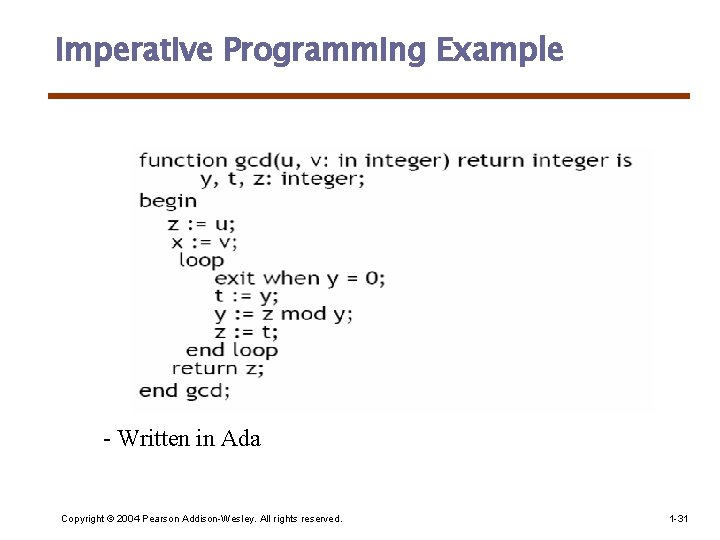 Imperative Programming Example

function gcd(u, v: in integer) return integer is
y, t, z: integer;
begin
z := u;
x := v;
loop
exit when y = 0;
t := y;
y := z mod y;
z := t;
end loop
return z;
end gcd;

- Written in Ada

Copyright © 2004 Pearson Addison-Wesley. All rights reserved.

1-31